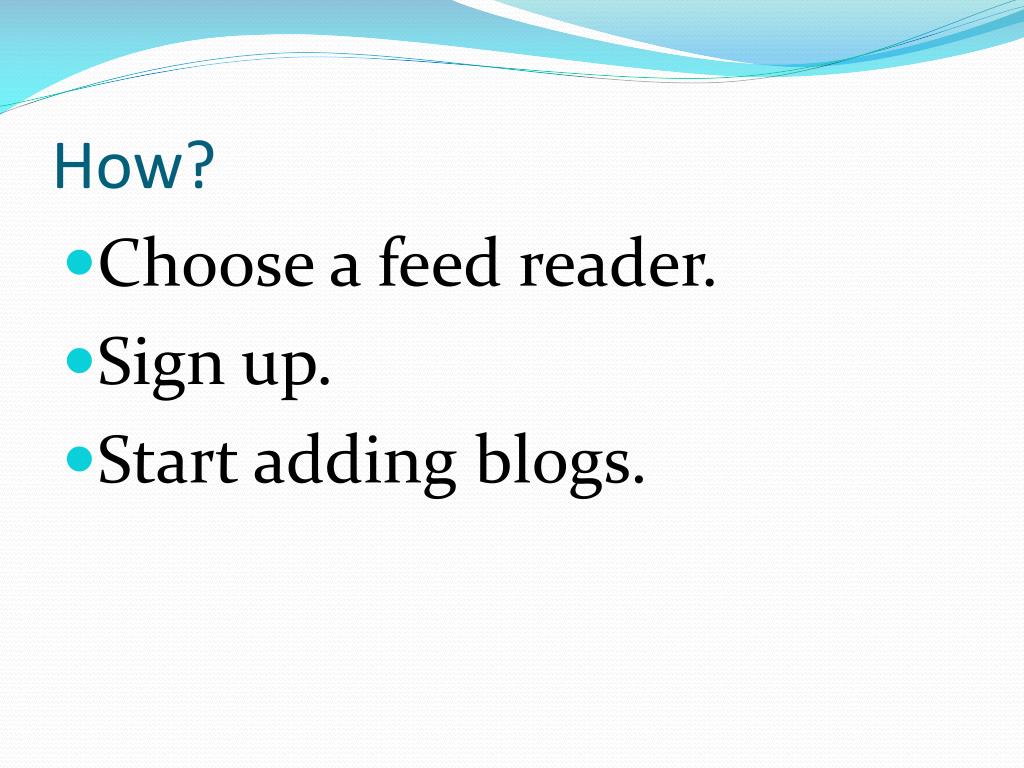 How?

- Choose a feed reader.
- Sign up.
- Start adding blogs.